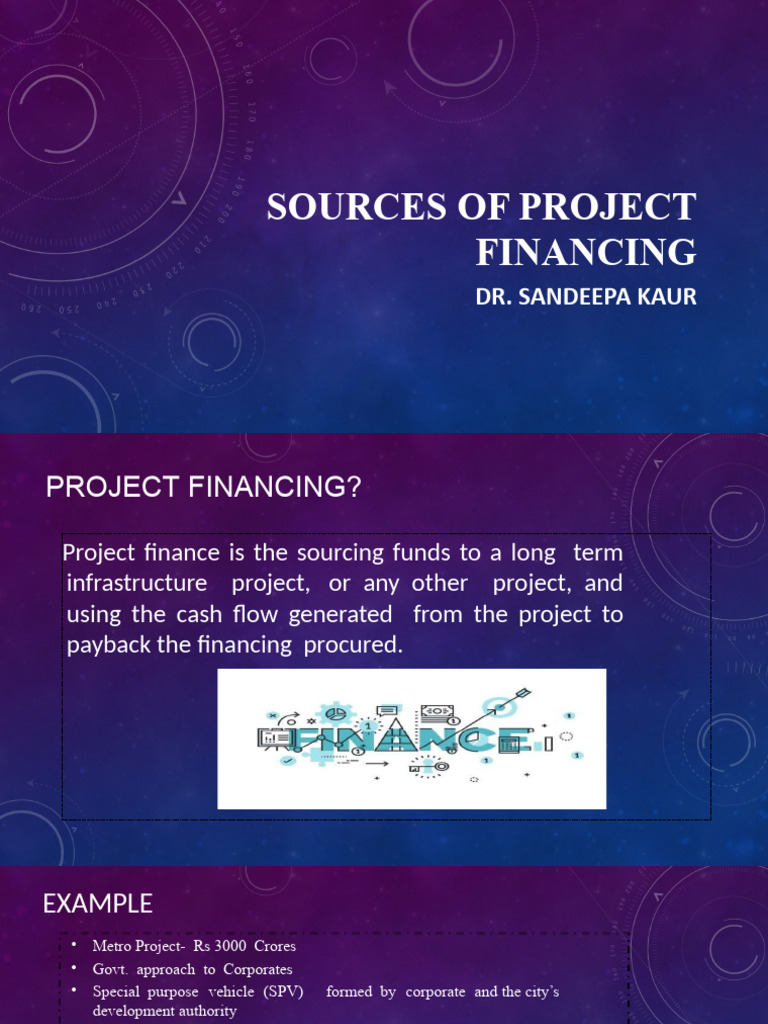 SOURCES OF PROJECT FINANCING
DR. SANDEEPA KAUR

PROJECT FINANCING?

Project finance is the sourcing funds to a long term infrastructure project, or any other project, and using the cash flow generated from the project to payback the financing procured.

FINANCE

EXAMPLE

• Metro Project- Rs 3000 Crores
• Govt. approach to Corporates
• Special purpose vehicle (SPV) formed by corporate and the city's development authority